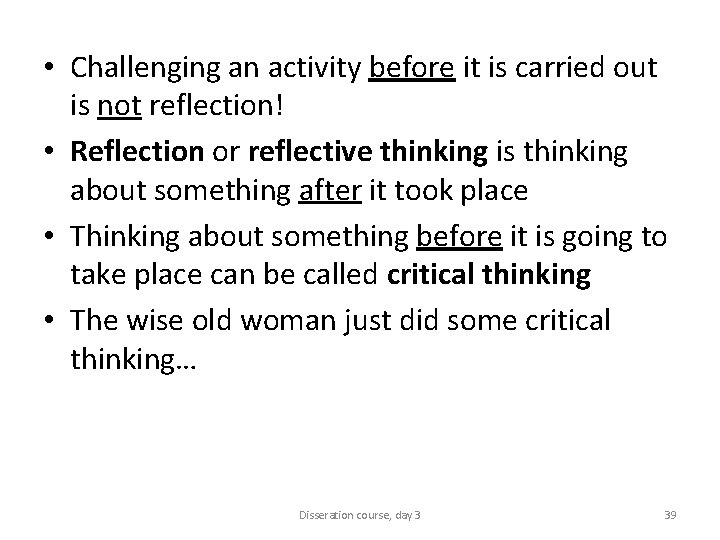 • Challenging an activity before it is carried out is not reflection!

• Reflection or reflective thinking is thinking about something after it took place

• Thinking about something before it is going to take place can be called critical thinking

• The wise old woman just did some critical thinking…

Disseration course, day 3

39